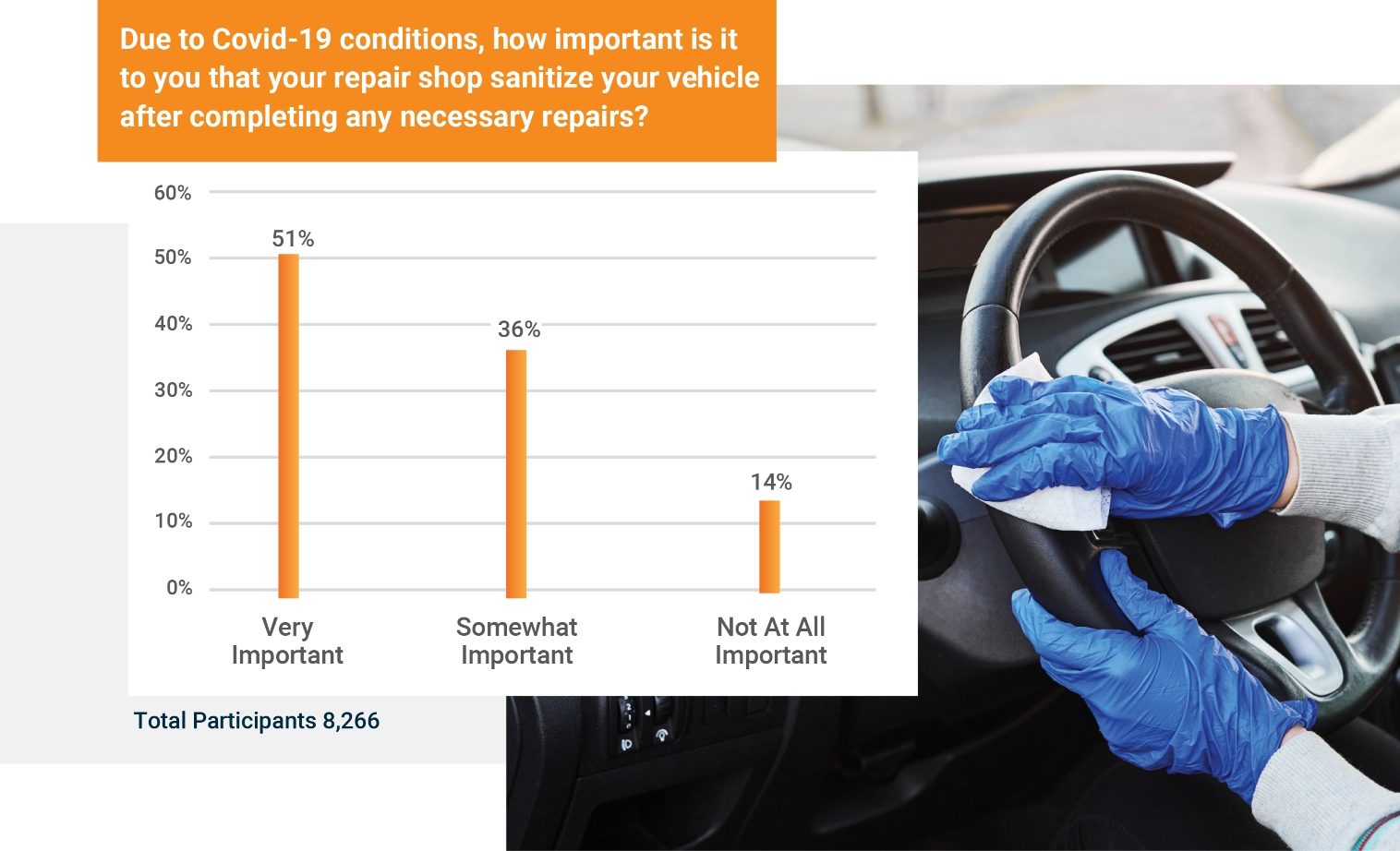 Due to Covid-19 conditions, how important is it to you that your repair shop sanitize your vehicle after completing any necessary repairs?

60%
50%
40%
30%
20%
10%
0%

51%
36%
14%

Very Important
Somewhat Important
Not At All Important

Total Participants 8,266